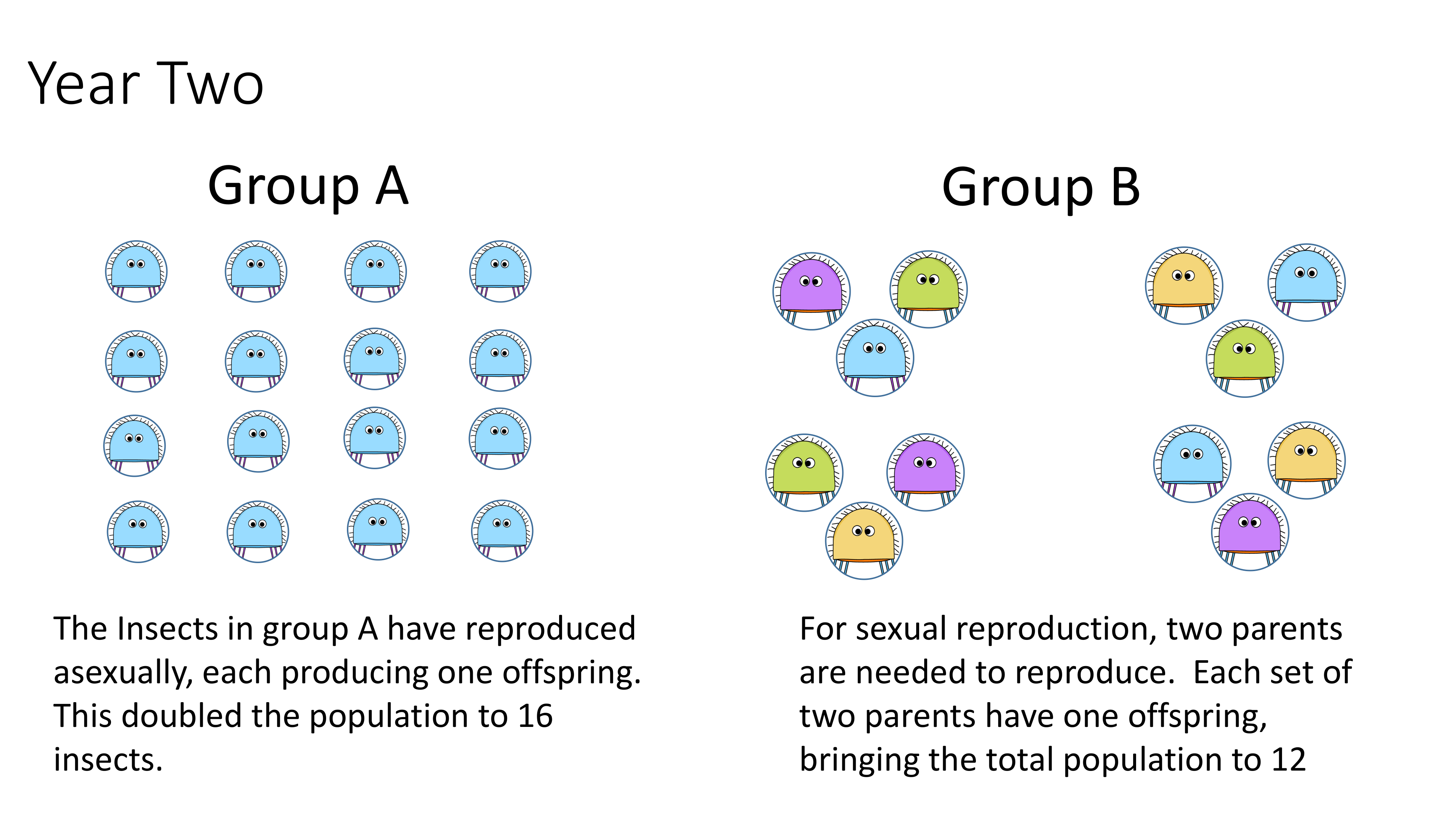 Year Two

Group A

The Insects in group A have reproduced asexually, each producing one offspring. This doubled the population to 16 insects.

Group B

For sexual reproduction, two parents are needed to reproduce. Each set of two parents have one offspring, bringing the total population to 12